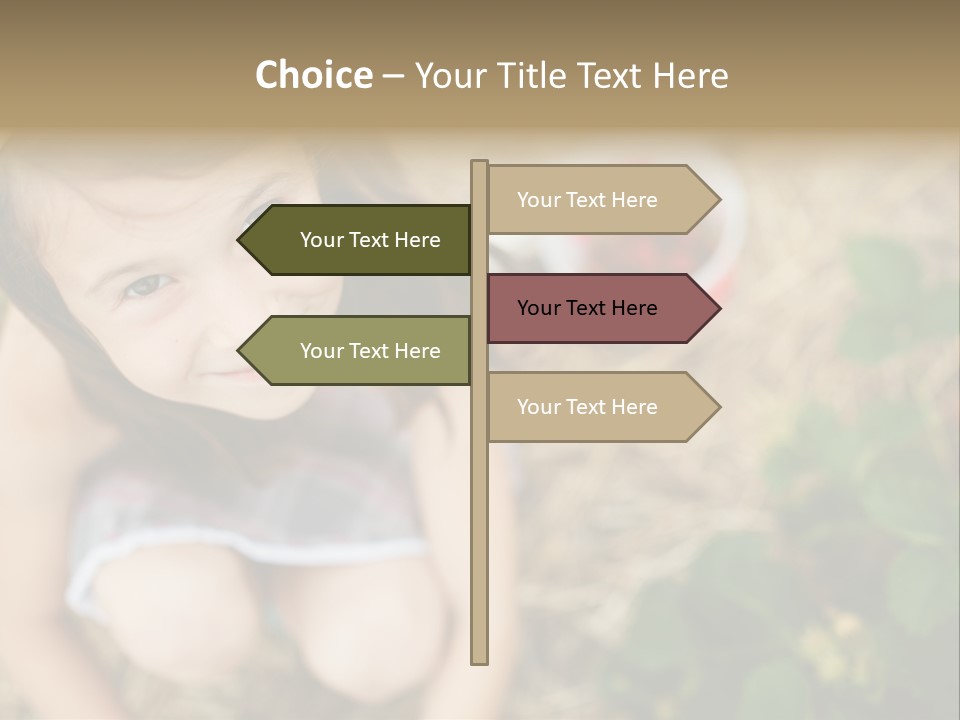 Choice – Your Title Text Here

Your Text Here

Your Text Here

Your Text Here

Your Text Here

Your Text Here